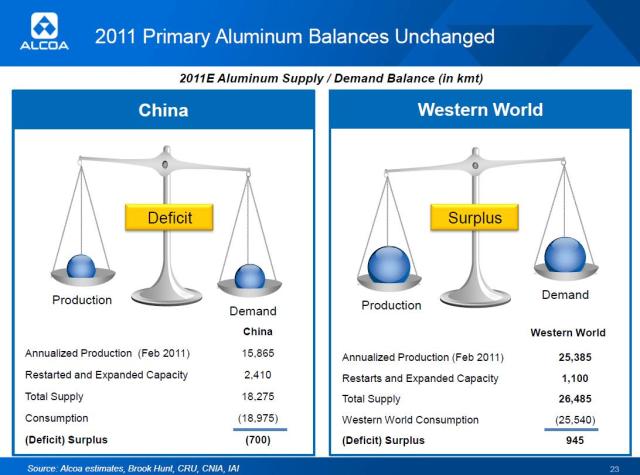 ALCOA

2011 Primary Aluminum Balances Unchanged

2011E Aluminum Supply / Demand Balance (in kmt)

China

Deficit

Production

Demand

| | China |
|---|---|
| Annualized Production (Feb 2011) | 15,865 |
| Restarted and Expanded Capacity | 2,410 |
| Total Supply | 18,275 |
| Consumption | (18,975) |
| (Deficit) Surplus | (700) |

Western World

Surplus

Production

Demand

| | Western World |
|---|---|
| Annualized Production (Feb 2011) | 25,385 |
| Restarts and Expanded Capacity | 1,100 |
| Total Supply | 26,485 |
| Western World Consumption | (25,540) |
| (Deficit) Surplus | 945 |

Source: Alcoa estimates, Brook Hunt, CRU, CNIA, IAI

23